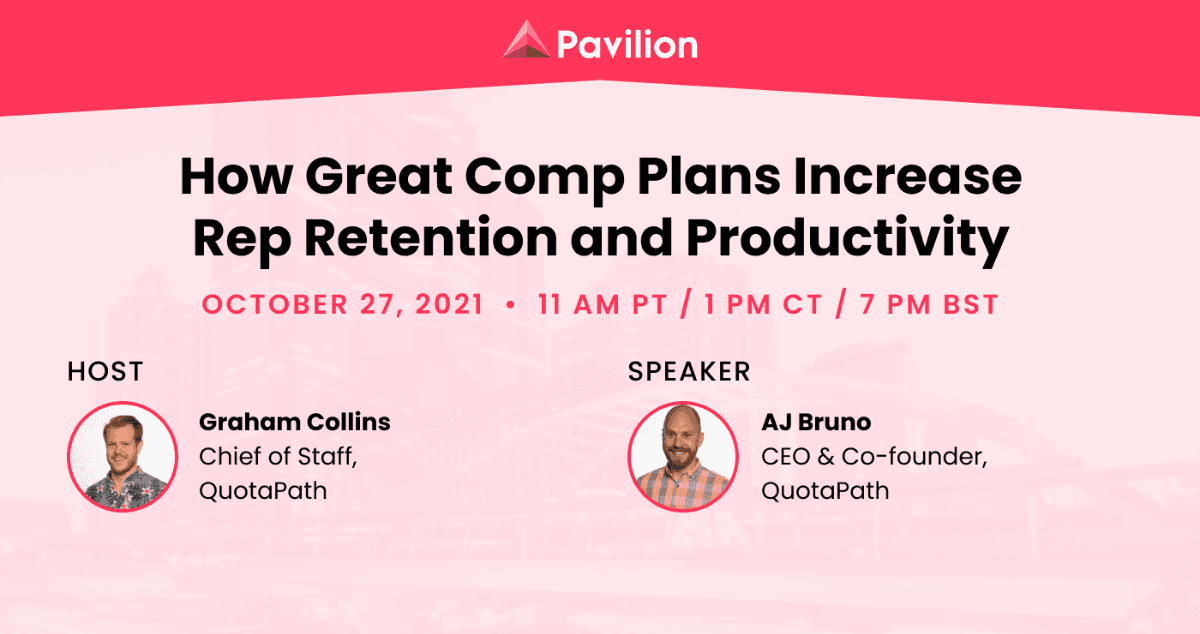 Pavilion

How Great Comp Plans Increase Rep Retention and Productivity

OCTOBER 27, 2021 • 11 AM PT / 1 PM CT / 7 PM BST

HOST

Graham Collins
Chief of Staff, QuotaPath

SPEAKER

AJ Bruno
CEO & Co-founder, QuotaPath